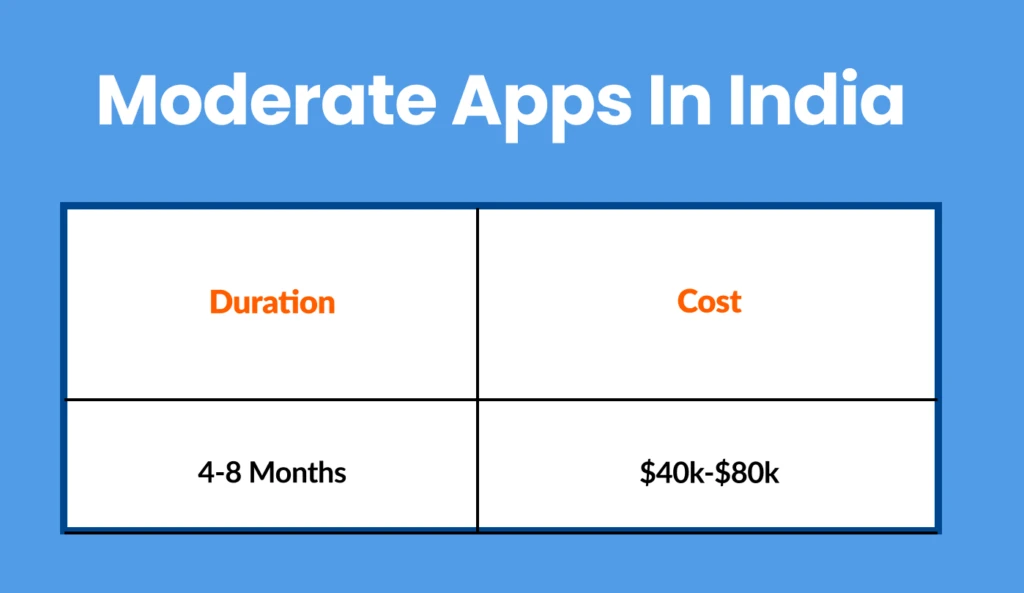 Moderate Apps In India

| Duration | Cost |
|---|---|
| 4-8 Months | \$40k-\$80k |